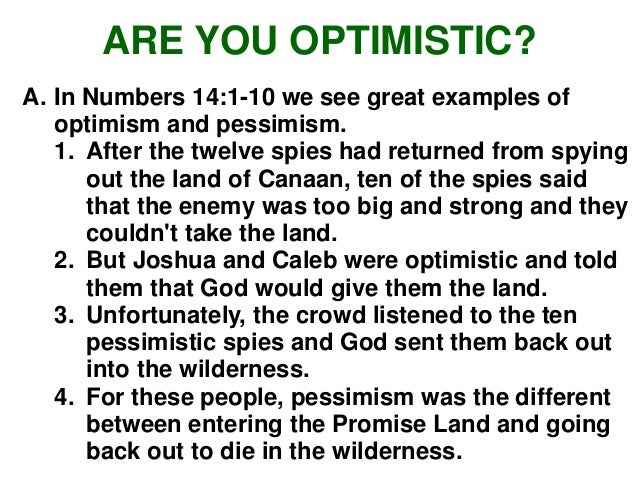 ARE YOU OPTIMISTIC?

A. In Numbers 14:1-10 we see great examples of optimism and pessimism.

1. After the twelve spies had returned from spying out the land of Canaan, ten of the spies said that the enemy was too big and strong and they couldn't take the land.

2. But Joshua and Caleb were optimistic and told them that God would give them the land.

3. Unfortunately, the crowd listened to the ten pessimistic spies and God sent them back out into the wilderness.

4. For these people, pessimism was the different between entering the Promise Land and going back out to die in the wilderness.